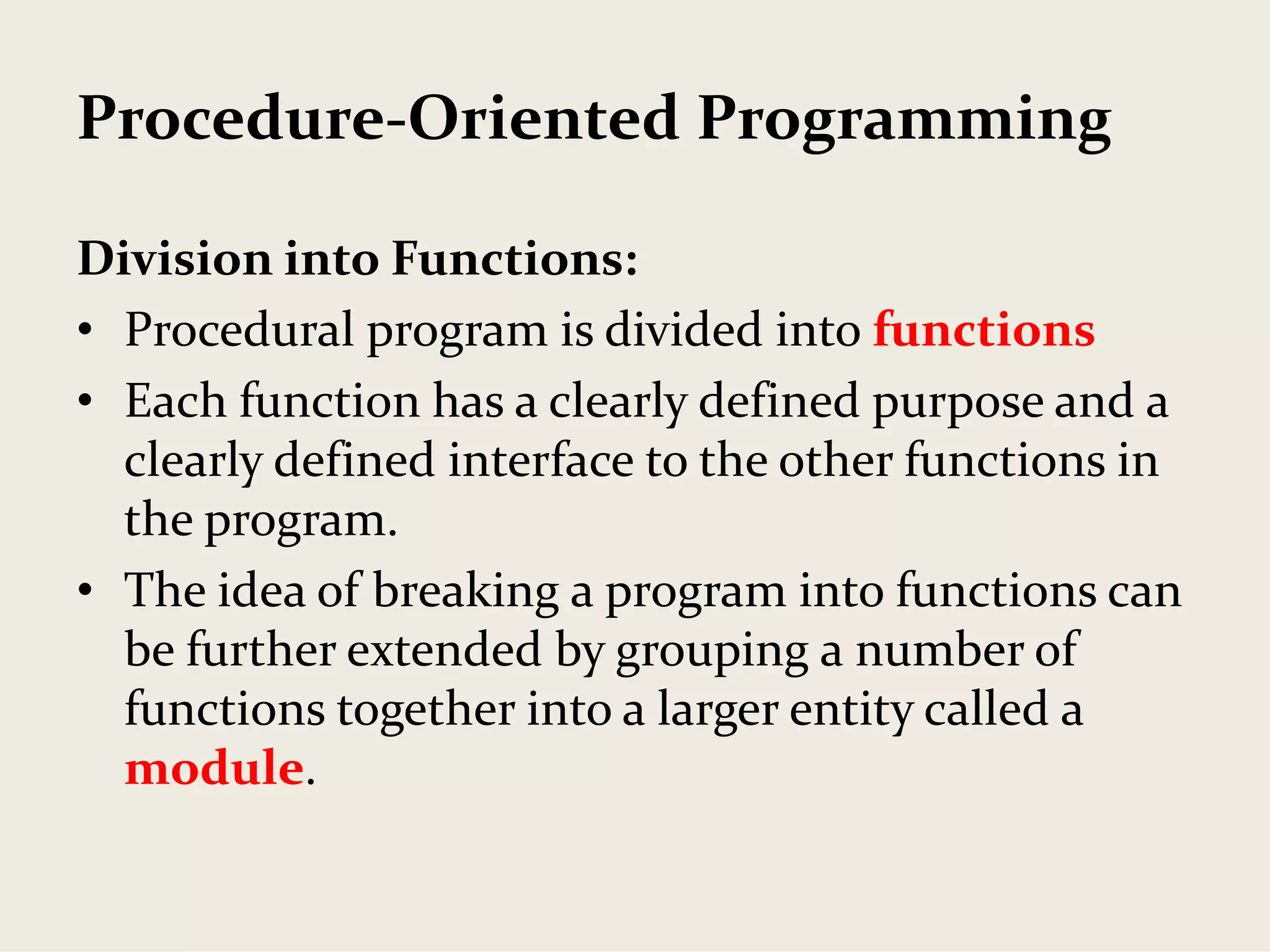 Procedure-Oriented Programming

Division into Functions:

• Procedural program is divided into functions
• Each function has a clearly defined purpose and a clearly defined interface to the other functions in the program.
• The idea of breaking a program into functions can be further extended by grouping a number of functions together into a larger entity called a module.